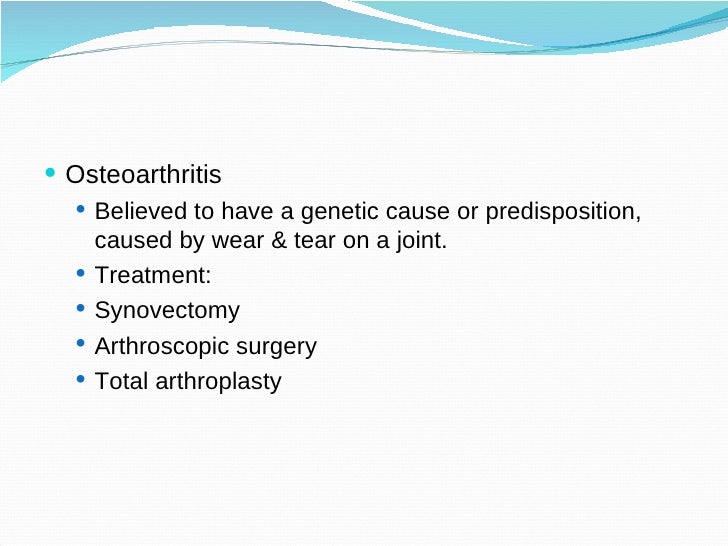 • Osteoarthritis
  • Believed to have a genetic cause or predisposition, caused by wear & tear on a joint.
  • Treatment:
  • Synovectomy
  • Arthroscopic surgery
  • Total arthroplasty